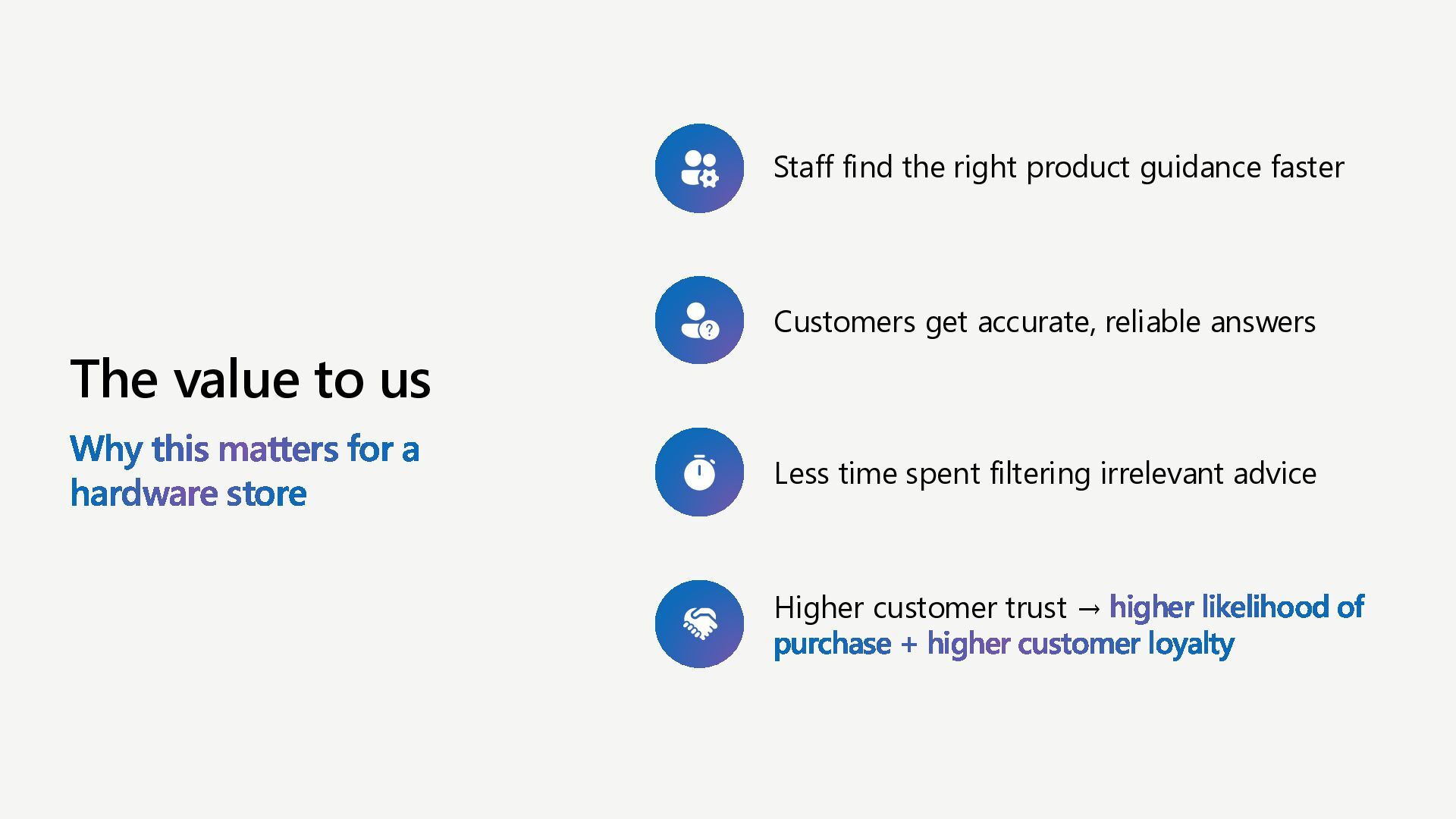 The value to us

Why this matters for a hardware store

Staff find the right product guidance faster

Customers get accurate, reliable answers

Less time spent filtering irrelevant advice

Higher customer trust → higher likelihood of purchase + higher customer loyalty